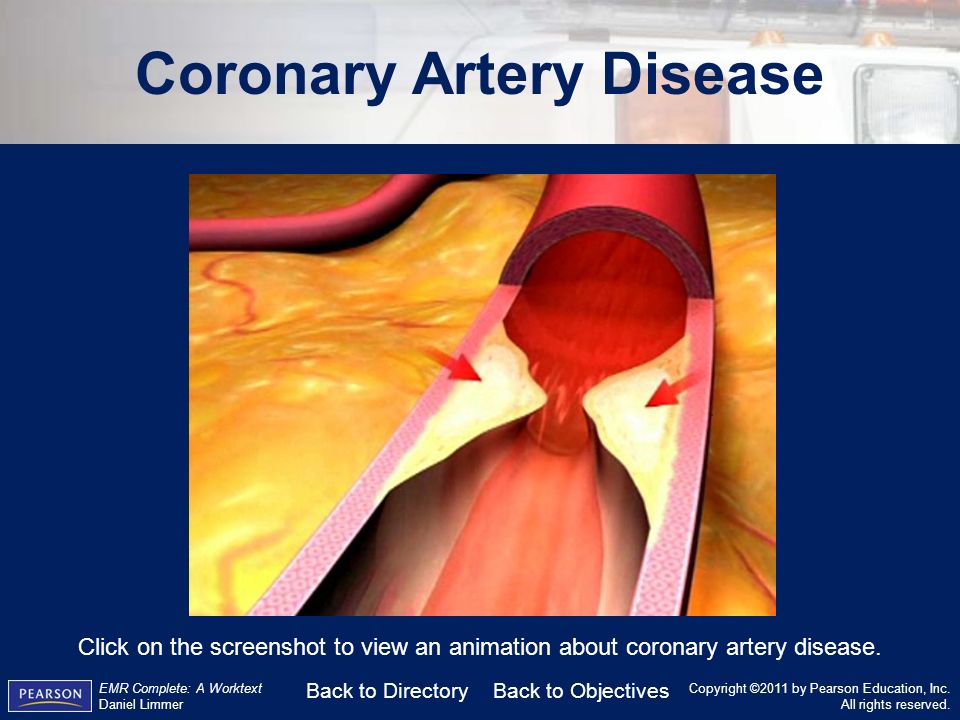 Coronary Artery Disease

Click on the screenshot to view an animation about coronary artery disease.

PEARSON

EMR Complete: A Worktext
Daniel Limmer

Back to Directory

Back to Objectives

Copyright ©2011 by Pearson Education, Inc.
All rights reserved.